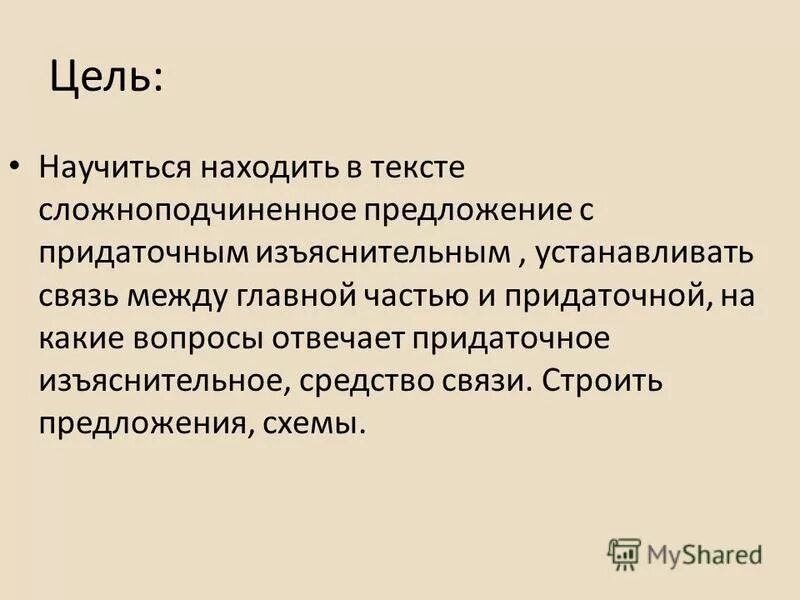 Цель:

• Научиться находить в тексте сложноподчиненное предложение с придаточным изъяснительным , устанавливать связь между главной частью и придаточной, на какие вопросы отвечает придаточное изъяснительное, средство связи. Строить предложения, схемы.

MyShared